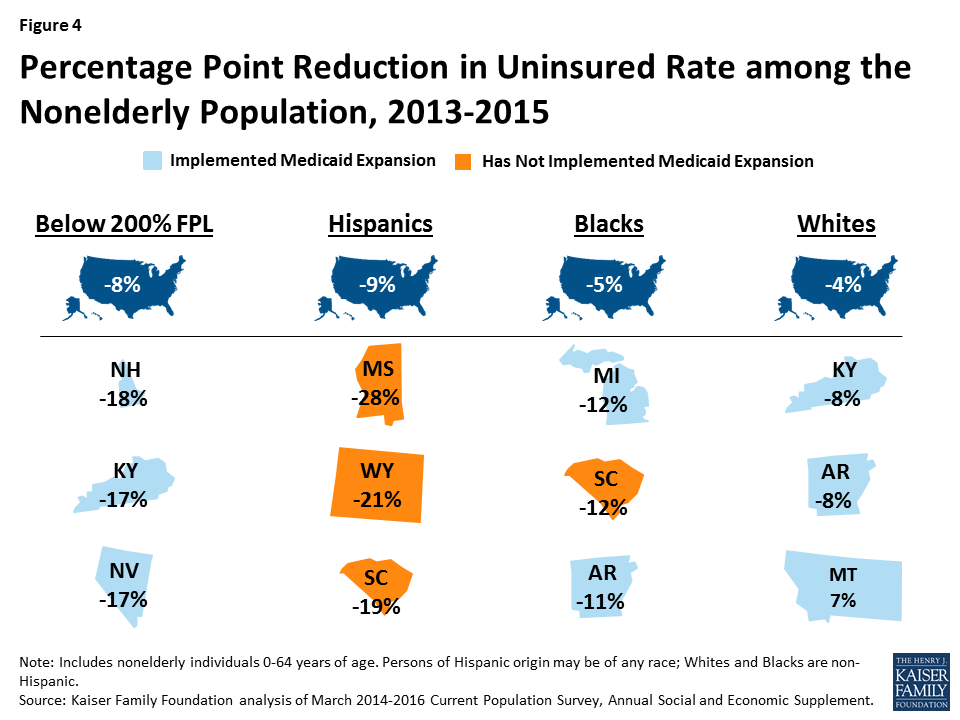 Figure 4

Percentage Point Reduction in Uninsured Rate among the Nonelderly Population, 2013-2015

Implemented Medicaid Expansion

Has Not Implemented Medicaid Expansion

Below 200% FPL

-8%

NH
-18%

KY
-17%

NV
-17%

Hispanics

-9%

MS
-28%

WY
-21%

SC
-19%

Blacks

-5%

MI
-12%

SC
-12%

AR
-11%

Whites

-4%

KY
-8%

AR
-8%

MT
7%

Note: Includes nonelderly individuals 0-64 years of age. Persons of Hispanic origin may be of any race; Whites and Blacks are non-Hispanic.
Source: Kaiser Family Foundation analysis of March 2014-2016 Current Population Survey, Annual Social and Economic Supplement.

THE HENRY J. KAISER FAMILY FOUNDATION